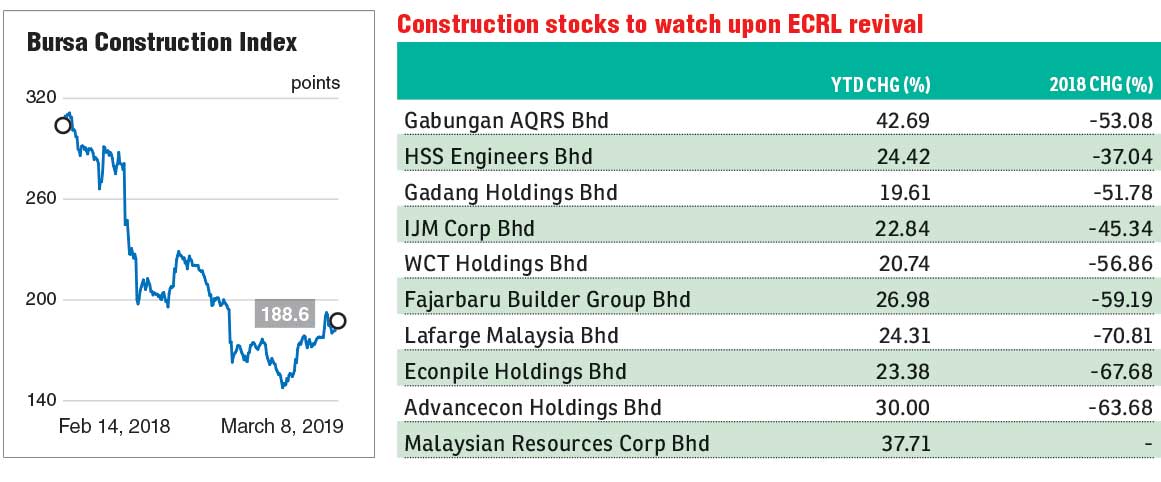 Bursa Construction Index

points

320

260

200

140

188.6

Feb 14, 2018

March 8, 2019

Construction stocks to watch upon ECRL revival

| | YTD CHG (%) | 2018 CHG (%) |
|---|---|---|
| Gabungan AQRS Bhd | 42.69 | -53.08 |
| HSS Engineers Bhd | 24.42 | -37.04 |
| Gadang Holdings Bhd | 19.61 | -51.78 |
| IJM Corp Bhd | 22.84 | -45.34 |
| WCT Holdings Bhd | 20.74 | -56.86 |
| Fajarbaru Builder Group Bhd | 26.98 | -59.19 |
| Lafarge Malaysia Bhd | 24.31 | -70.81 |
| Econpile Holdings Bhd | 23.38 | -67.68 |
| Advancecon Holdings Bhd | 30.00 | -63.68 |
| Malaysian Resources Corp Bhd | 37.71 | - |